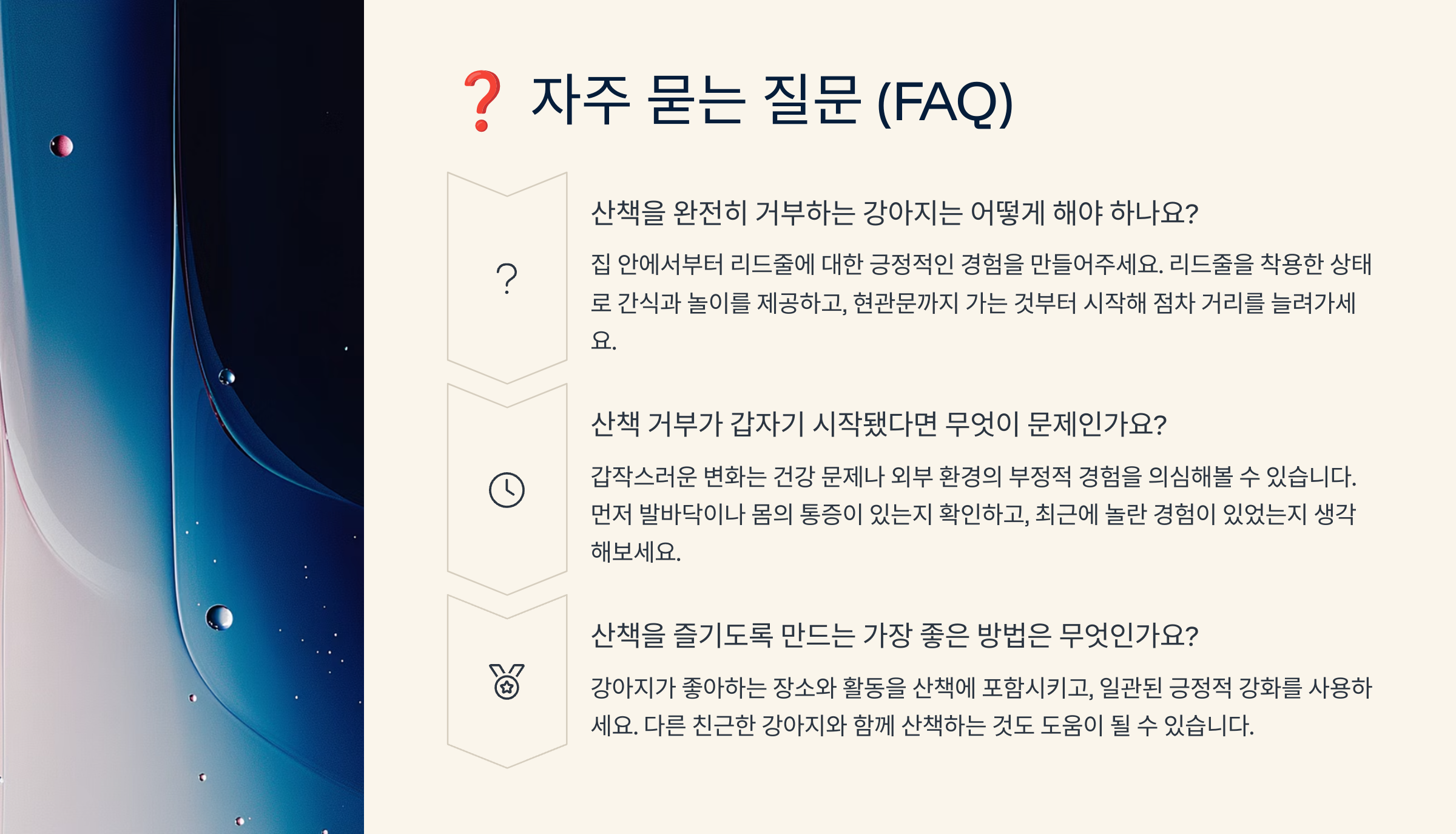 ❓ 자주 묻는 질문 (FAQ)

?

산책을 완전히 거부하는 강아지는 어떻게 해야 하나요?

집 안에서부터 리드줄에 대한 긍정적인 경험을 만들어주세요. 리드줄을 착용한 상태로 간식과 놀이를 제공하고, 현관문까지 가는 것부터 시작해 점차 거리를 늘려가세요.

산책 거부가 갑자기 시작됐다면 무엇이 문제인가요?

갑작스러운 변화는 건강 문제나 외부 환경의 부정적 경험을 의심해볼 수 있습니다. 먼저 발바닥이나 몸의 통증이 있는지 확인하고, 최근에 놀란 경험이 있었는지 생각해보세요.

산책을 즐기도록 만드는 가장 좋은 방법은 무엇인가요?

강아지가 좋아하는 장소와 활동을 산책에 포함시키고, 일관된 긍정적 강화를 사용하세요. 다른 친근한 강아지와 함께 산책하는 것도 도움이 될 수 있습니다.